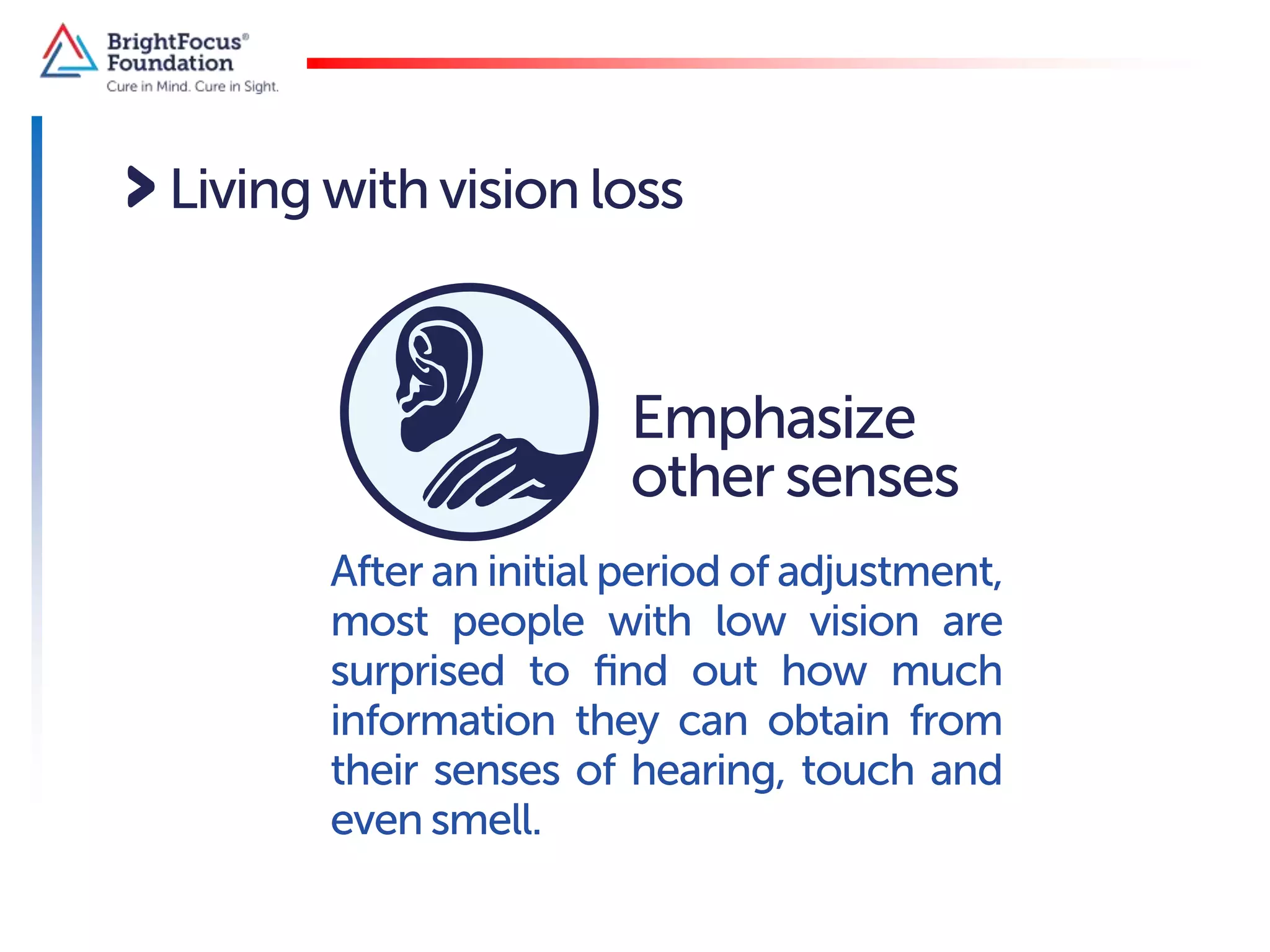 BrightFocus® Foundation
Cure in Mind. Cure in Sight.

Living with vision loss

Emphasize other senses

After an initial period of adjustment, most people with low vision are surprised to find out how much information they can obtain from their senses of hearing, touch and even smell.